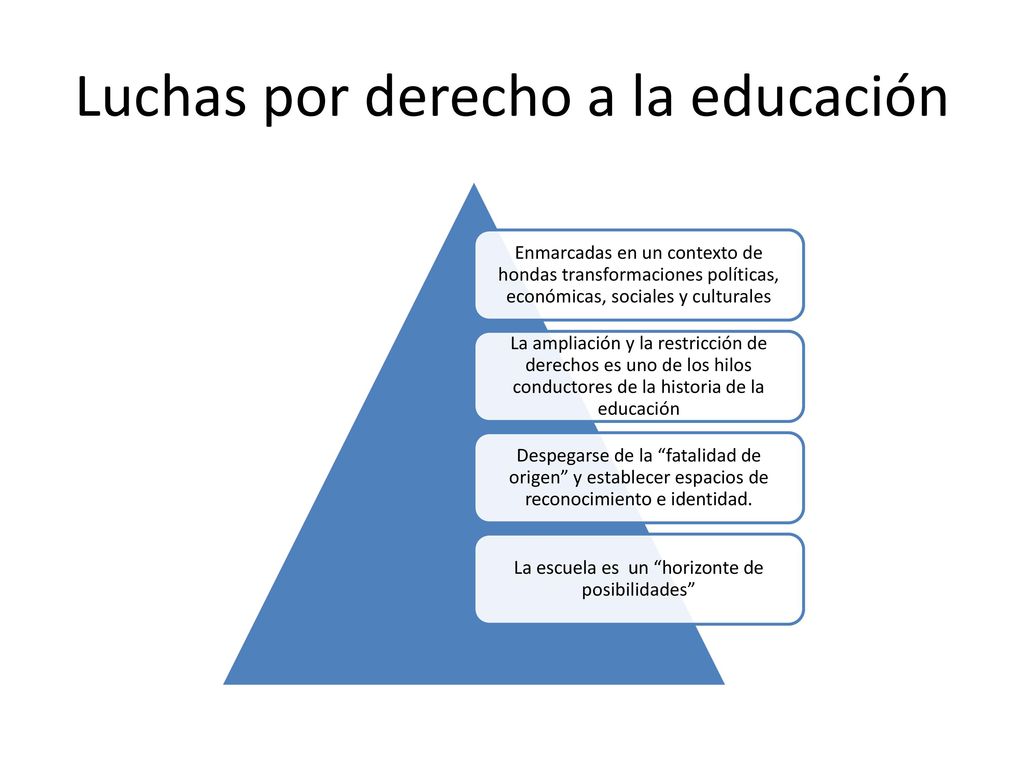 Luchas por derecho a la educación

Enmarcadas en un contexto de hondas transformaciones políticas, económicas, sociales y culturales

La ampliación y la restricción de derechos es uno de los hilos conductores de la historia de la educación

Despegarse de la “fatalidad de origen” y establecer espacios de reconocimiento e identidad.

La escuela es un “horizonte de posibilidades”